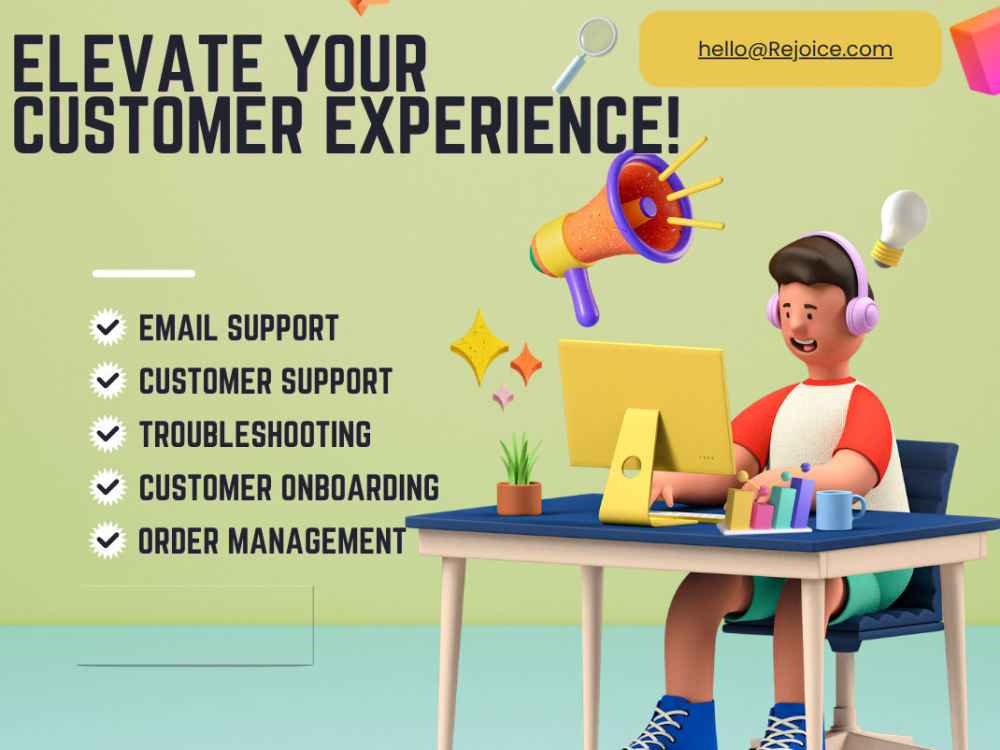 ELEVATE YOUR CUSTOMER EXPERIENCE!

hello@Rejoice.com

EMAIL SUPPORT
CUSTOMER SUPPORT
TROUBLESHOOTING
CUSTOMER ONBOARDING
ORDER MANAGEMENT